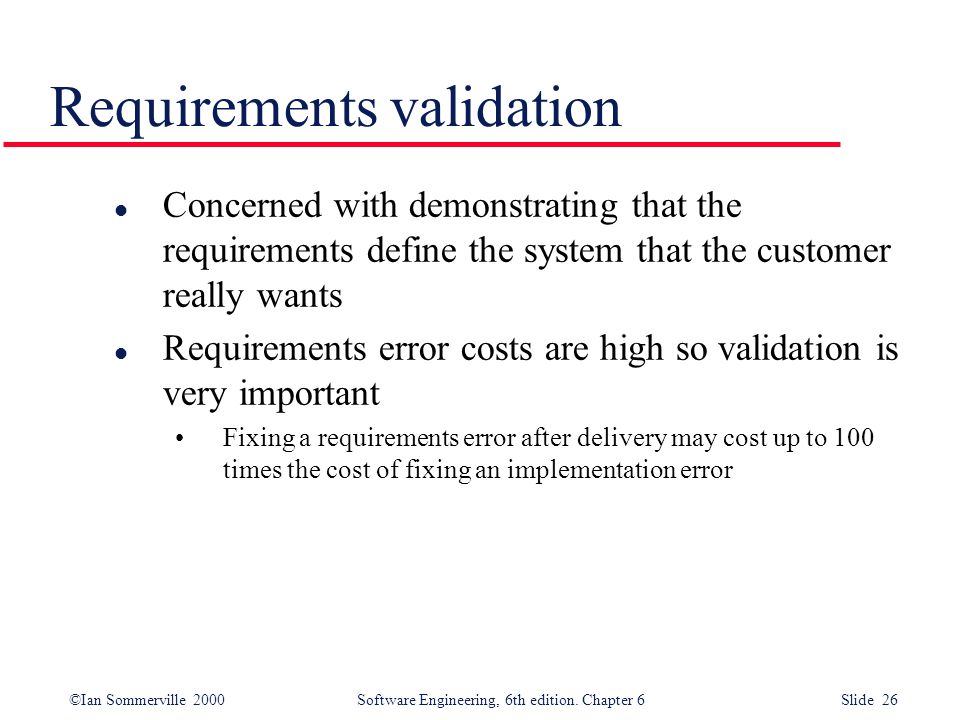 Requirements validation

- Concerned with demonstrating that the requirements define the system that the customer really wants
- Requirements error costs are high so validation is very important
  - Fixing a requirements error after delivery may cost up to 100 times the cost of fixing an implementation error

©Ian Sommerville 2000 Software Engineering, 6th edition. Chapter 6 Slide 26